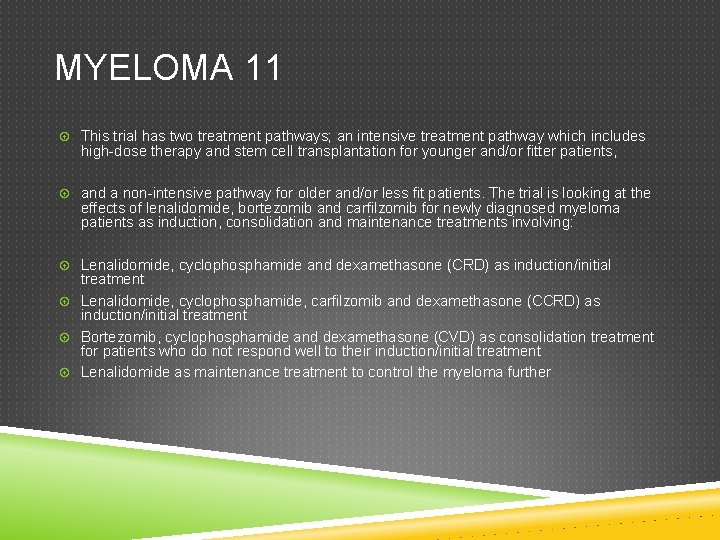 MYELOMA 11

This trial has two treatment pathways; an intensive treatment pathway which includes high-dose therapy and stem cell transplantation for younger and/or fitter patients,

and a non-intensive pathway for older and/or less fit patients. The trial is looking at the effects of lenalidomide, bortezomib and carfilzomib for newly diagnosed myeloma patients as induction, consolidation and maintenance treatments involving:

Lenalidomide, cyclophosphamide and dexamethasone (CRD) as induction/initial treatment

Lenalidomide, cyclophosphamide, carfilzomib and dexamethasone (CCRD) as induction/initial treatment

Bortezomib, cyclophosphamide and dexamethasone (CVD) as consolidation treatment for patients who do not respond well to their induction/initial treatment

Lenalidomide as maintenance treatment to control the myeloma further